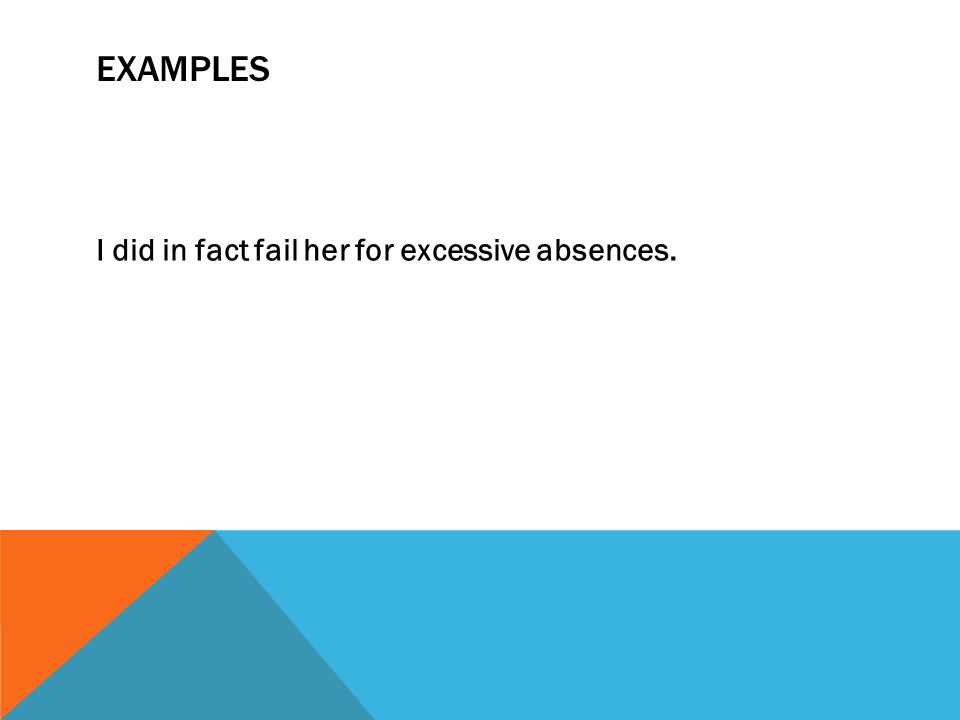 EXAMPLES

I did in fact fail her for excessive absences.